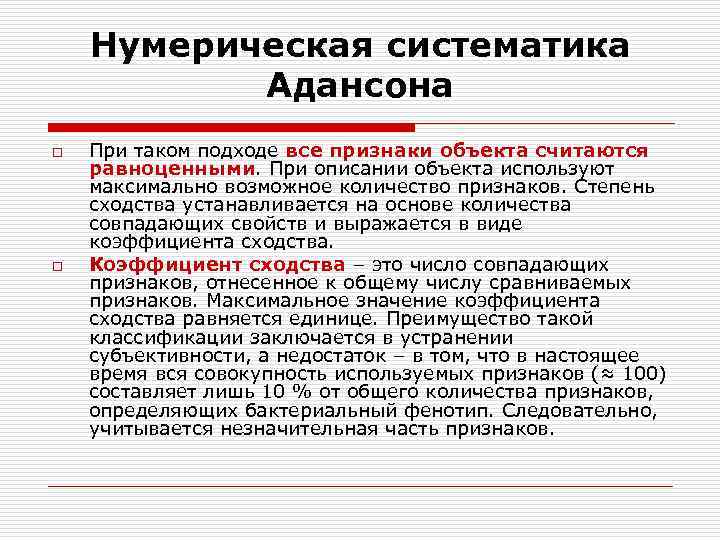 Нумерическая систематика Адансона

При таком подходе все признаки объекта считаются равноценными. При описании объекта используют максимально возможное количество признаков. Степень сходства устанавливается на основе количества совпадающих свойств и выражается в виде коэффициента сходства.

Коэффициент сходства – это число совпадающих признаков, отнесенное к общему числу сравниваемых признаков. Максимальное значение коэффициента сходства равняется единице. Преимущество такой классификации заключается в устранении субъективности, а недостаток – в том, что в настоящее время вся совокупность используемых признаков ($\approx$ 100) составляет лишь 10 % от общего количества признаков, определяющих бактериальный фенотип. Следовательно, учитывается незначительная часть признаков.